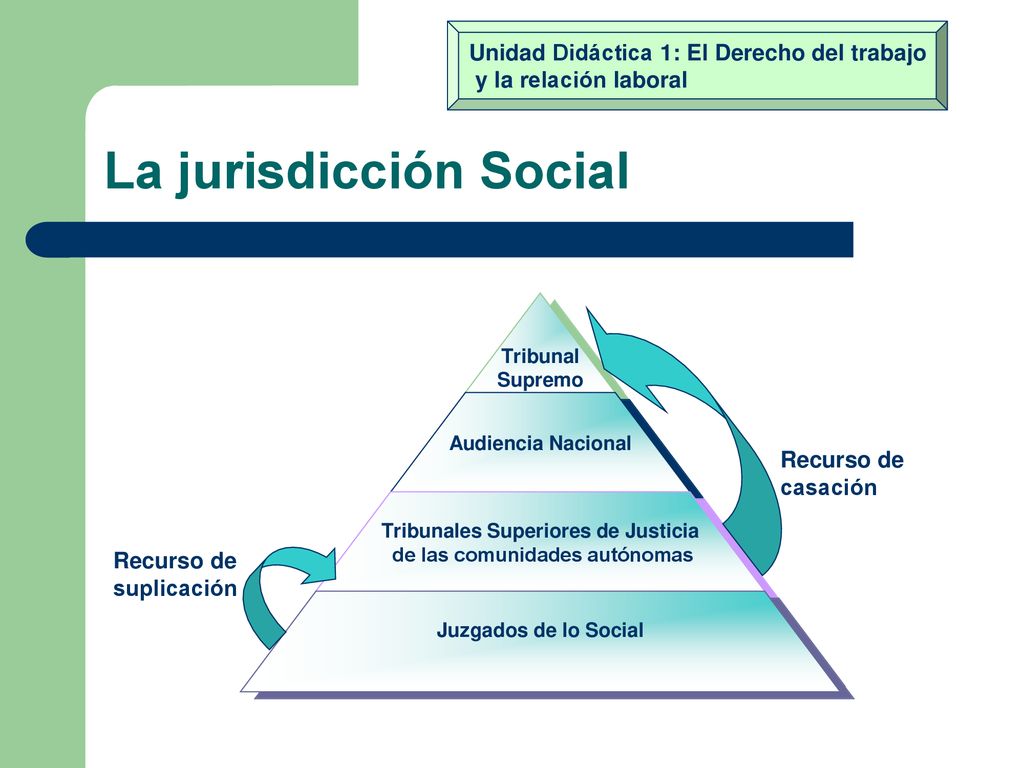 Unidad Didáctica 1: El Derecho del trabajo y la relación laboral

La jurisdicción Social

Tribunal Supremo

Audiencia Nacional

Tribunales Superiores de Justicia de las comunidades autónomas

Juzgados de lo Social

Recurso de casación

Recurso de suplicación